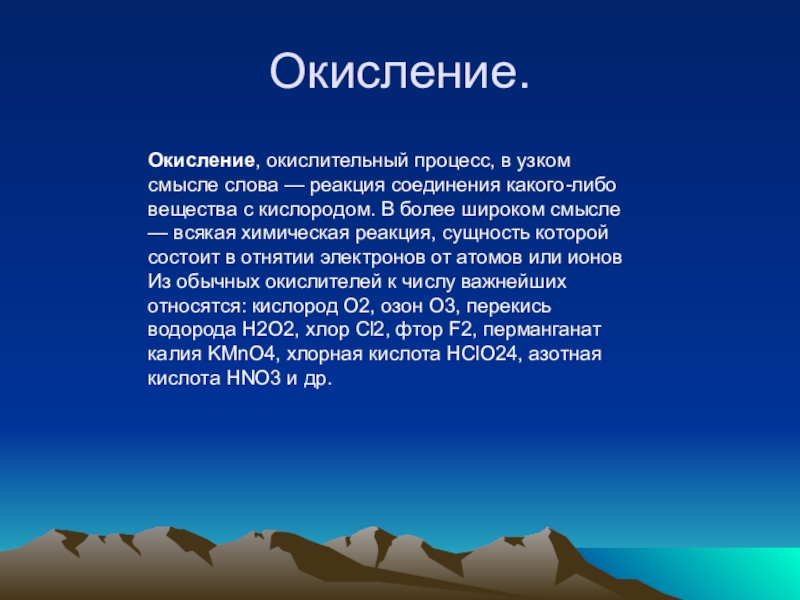 Окисление.

Окисление, окислительный процесс, в узком смысле слова — реакция соединения какого-либо вещества с кислородом. В более широком смысле — всякая химическая реакция, сущность которой состоит в отнятии электронов от атомов или ионов Из обычных окислителей к числу важнейших относятся: кислород O2, озон O3, перекись водорода H2O2, хлор Cl2, фтор F2, перманганат калия KMnO4, хлорная кислота HClO24, азотная кислота HNO3 и др.